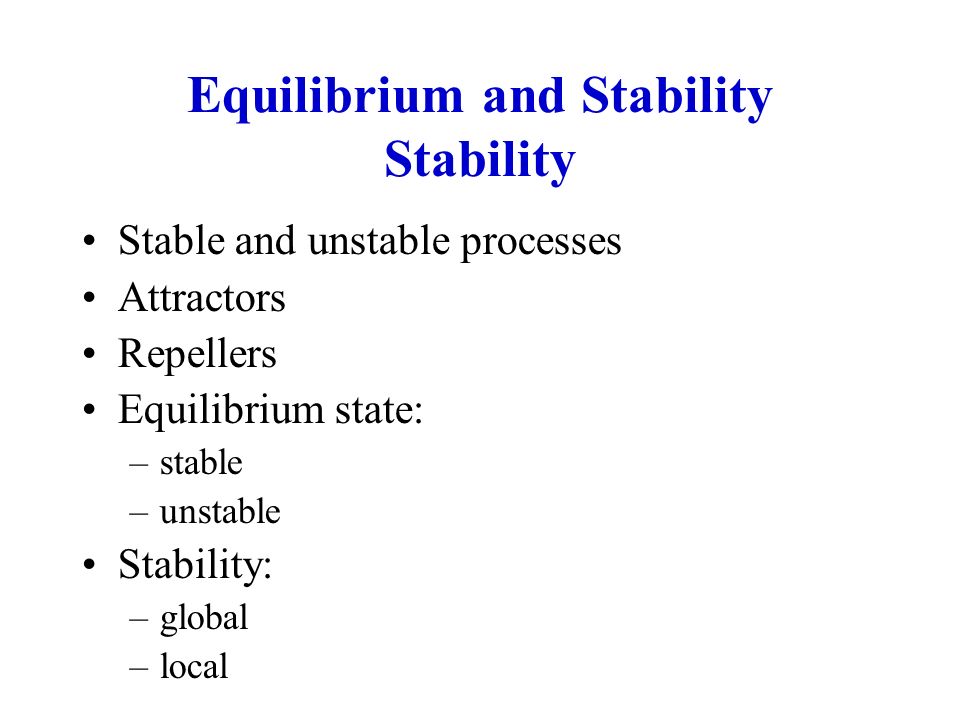 Equilibrium and Stability
Stability

• Stable and unstable processes
• Attractors
• Repellers
• Equilibrium state:
  – stable
  – unstable
• Stability:
  – global
  – local